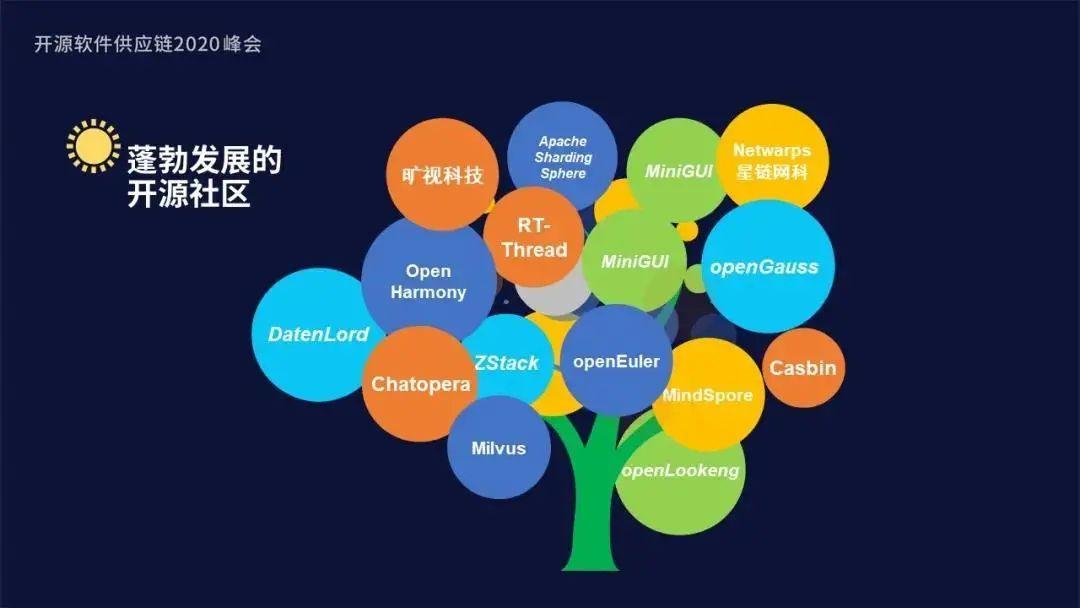 开源软件供应链2020峰会

蓬勃发展的开源社区

旷视科技

Apache Sharding Sphere

MiniGUI

Netwarps 星链网科

RT-Thread

MiniGUI

openGauss

Open Harmony

DatenLord

ZStack

openEuler

Casbin

Chatopera

MindSpore

Milvus

openLookeng